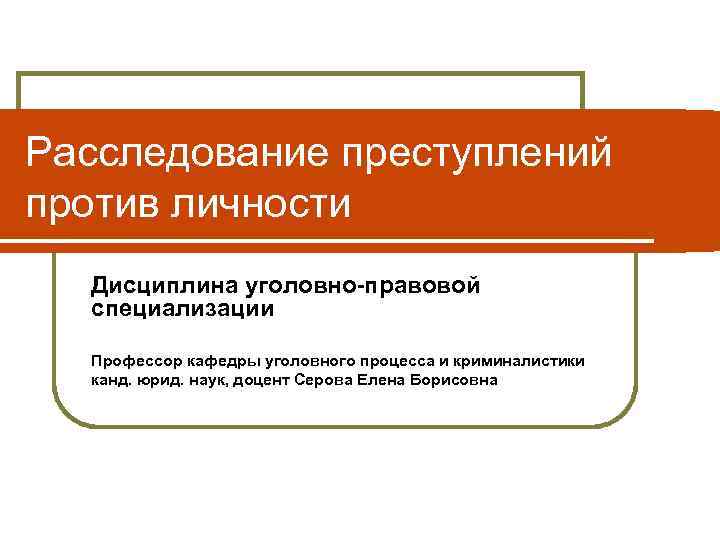 Расследование преступлений против личности

Дисциплина уголовно-правовой специализации

Профессор кафедры уголовного процесса и криминалистики канд. юрид. наук, доцент Серова Елена Борисовна